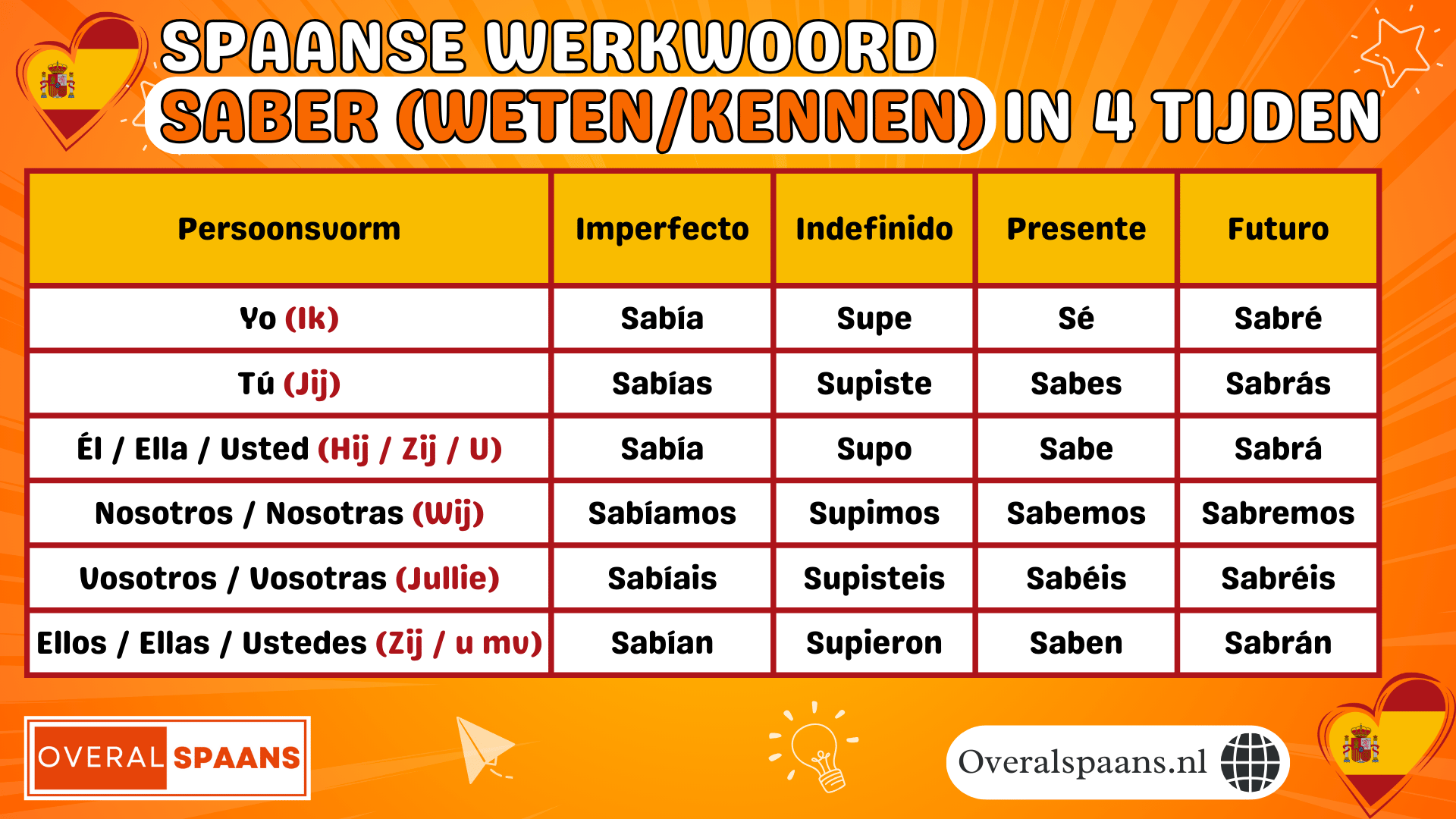 SPAANSE WERKWOORD
SABER (WETEN/KENNEN) IN 4 TIJDEN

| Persoonsvorm | Imperfecto | Indefinido | Presente | Futuro |
|---|---|---|---|---|
| Yo (Ik) | Sabía | Supe | Sé | Sabré |
| Tú (Jij) | Sabías | Supiste | Sabes | Sabrás |
| Él / Ella / Usted (Hij / Zij / U) | Sabía | Supo | Sabe | Sabrá |
| Nosotros / Nosotras (Wij) | Sabíamos | Supimos | Sabemos | Sabremos |
| Vosotros / Vosotras (Jullie) | Sabíais | Supisteis | Sabéis | Sabréis |
| Ellos / Ellas / Ustedes (Zij / u mv) | Sabían | Supieron | Saben | Sabrán |

OVERAL SPAANS

Overalspaans.nl